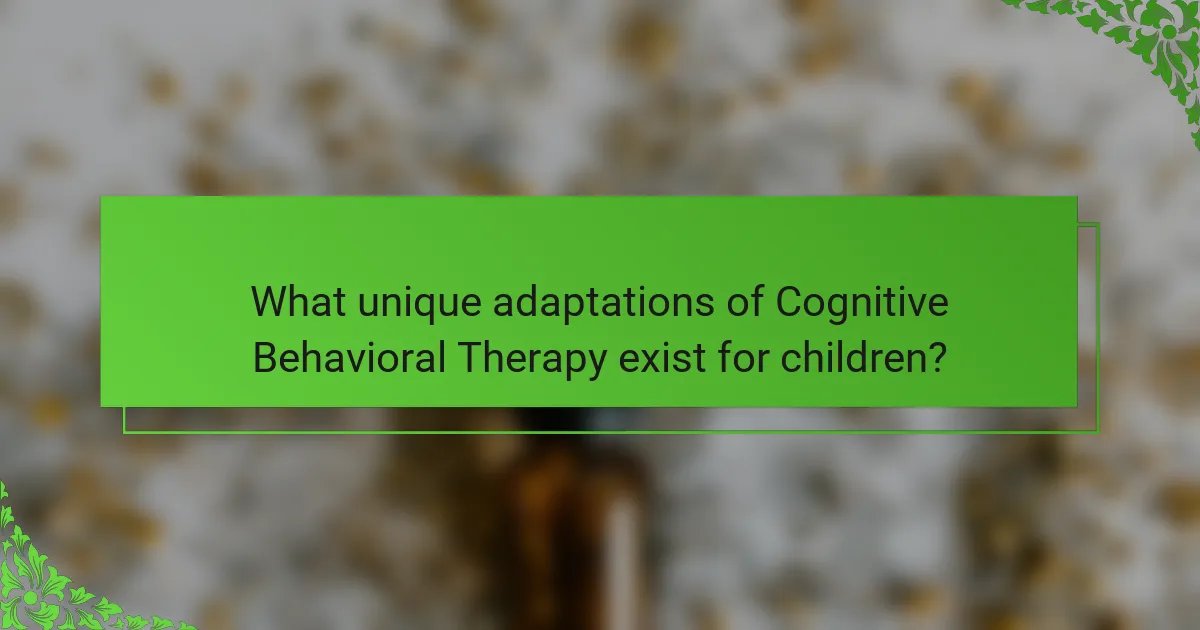 What unique adaptations of Cognitive Behavioral Therapy exist for children?